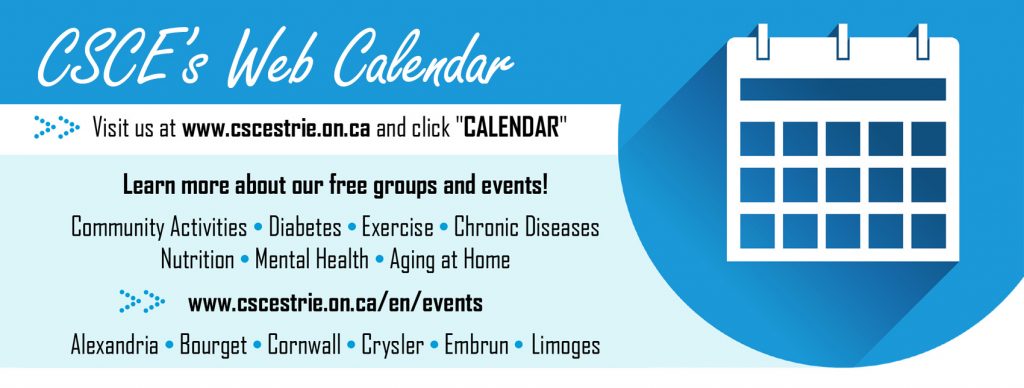 CSCE's Web Calendar

Visit us at www.cscestrie.on.ca and click "CALENDAR"

Learn more about our free groups and events!

Community Activities • Diabetes • Exercise • Chronic Diseases
Nutrition • Mental Health • Aging at Home

www.cscestrie.on.ca/en/events

Alexandria • Bourget • Cornwall • Crysler • Embrun • Limoges